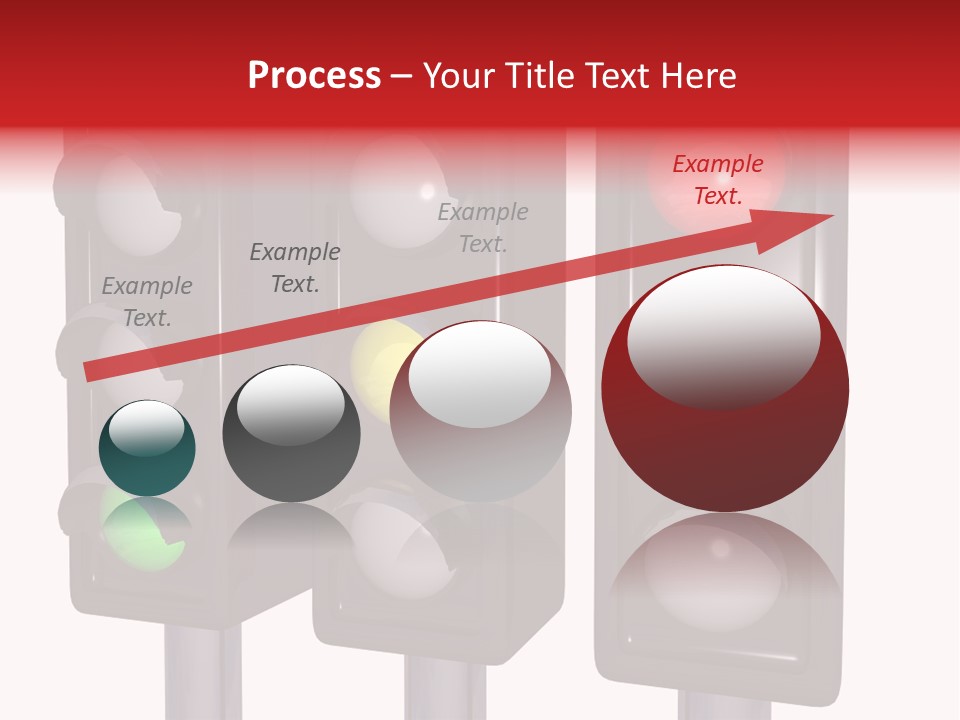 Process – Your Title Text Here

Example Text.

Example Text.

Example Text.

Example Text.